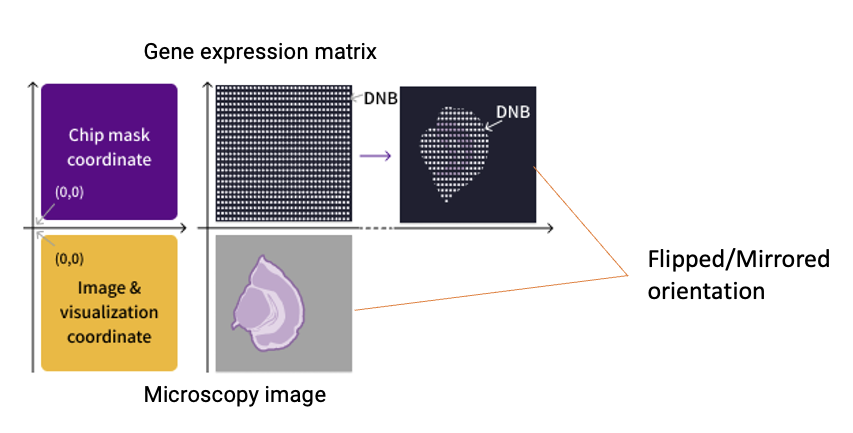 Gene expression matrix

Chip mask coordinate

(0,0)

DNB

DNB

(0,0)

Image & visualization coordinate

Flipped/Mirrored orientation

Microscopy image